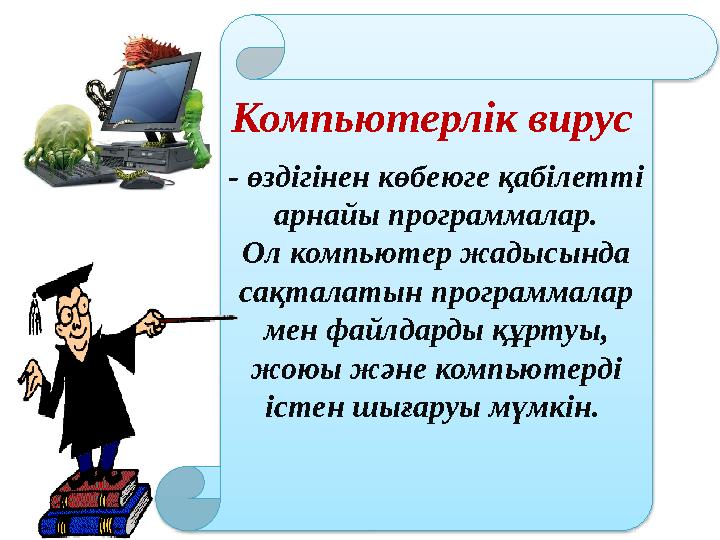 Компьютерлік вирус

- өздігінен көбеюге қабілетті арнайы программалар. Ол компьютер жадысында сақталатын программалар мен файлдарды құртуы, жоюы және компьютерді істен шығаруы мүмкін.